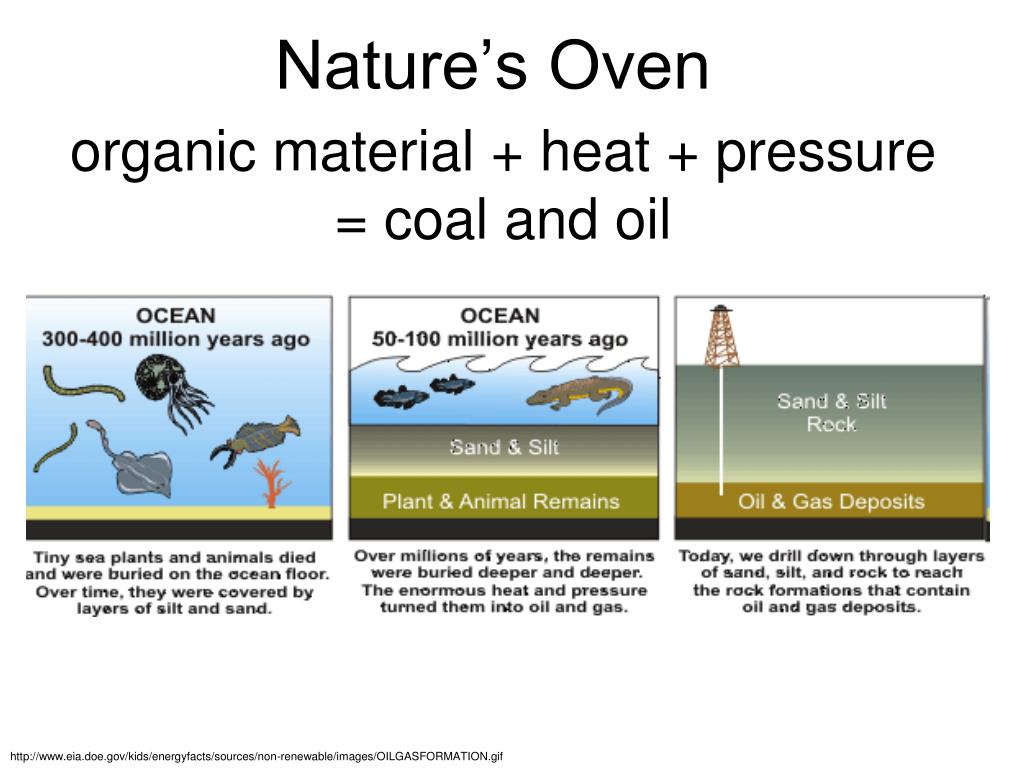 Nature's Oven

organic material + heat + pressure = coal and oil

OCEAN
300-400 million years ago

Tiny sea plants and animals died and were buried on the ocean floor. Over time, they were covered by layers of silt and sand.

OCEAN
50-100 million years ago

Sand & Silt

Plant & Animal Remains

Over millions of years, the remains were buried deeper and deeper. The enormous heat and pressure turned them into oil and gas.

Sand & Silt
Rock

Oil & Gas Deposits

Today, we drill down through layers of sand, silt, and rock to reach the rock formations that contain oil and gas deposits.

http://www.eia.doe.gov/kids/energyfacts/sources/non-renewable/images/OILGASFORMATION.gif